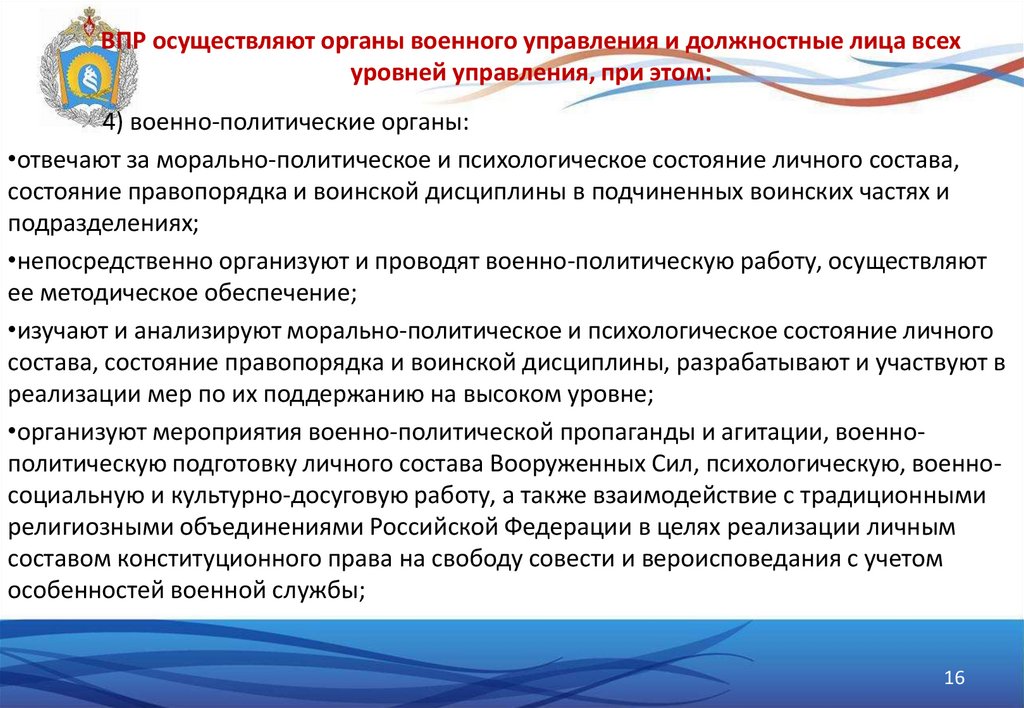 ВПР осуществляют органы военного управления и должностные лица всех уровней управления, при этом:

4) военно-политические органы:

•отвечают за морально-политическое и психологическое состояние личного состава, состояние правопорядка и воинской дисциплины в подчиненных воинских частях и подразделениях;

•непосредственно организуют и проводят военно-политическую работу, осуществляют ее методическое обеспечение;

•изучают и анализируют морально-политическое и психологическое состояние личного состава, состояние правопорядка и воинской дисциплины, разрабатывают и участвуют в реализации мер по их поддержанию на высоком уровне;

•организуют мероприятия военно-политической пропаганды и агитации, военно-политическую подготовку личного состава Вооруженных Сил, психологическую, военно-социальную и культурно-досуговую работу, а также взаимодействие с традиционными религиозными объединениями Российской Федерации в целях реализации личным составом конституционного права на свободу совести и вероисповедания с учетом особенностей военной службы;

16